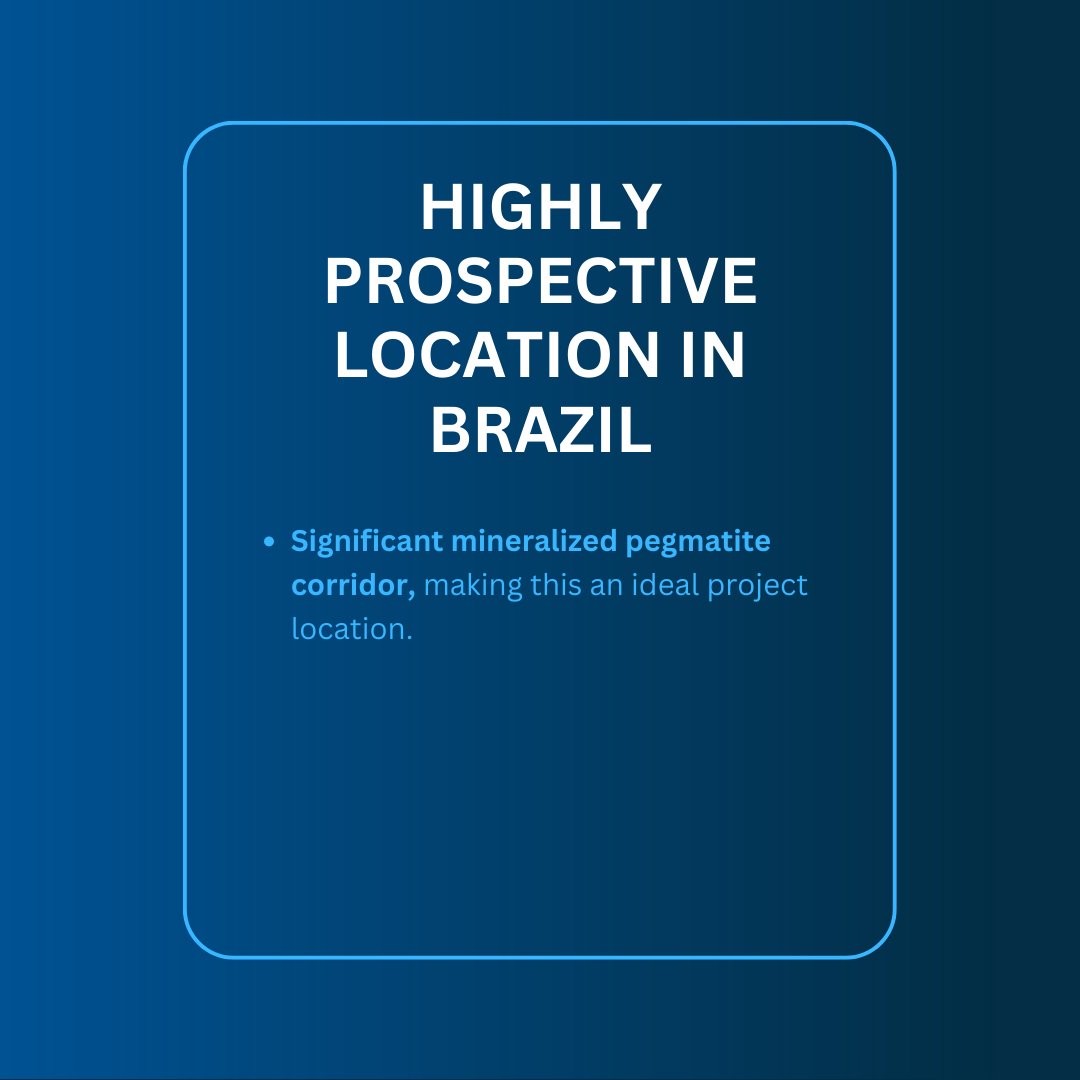 HIGHLY PROSPECTIVE LOCATION IN BRAZIL

• Significant mineralized pegmatite corridor, making this an ideal project location.